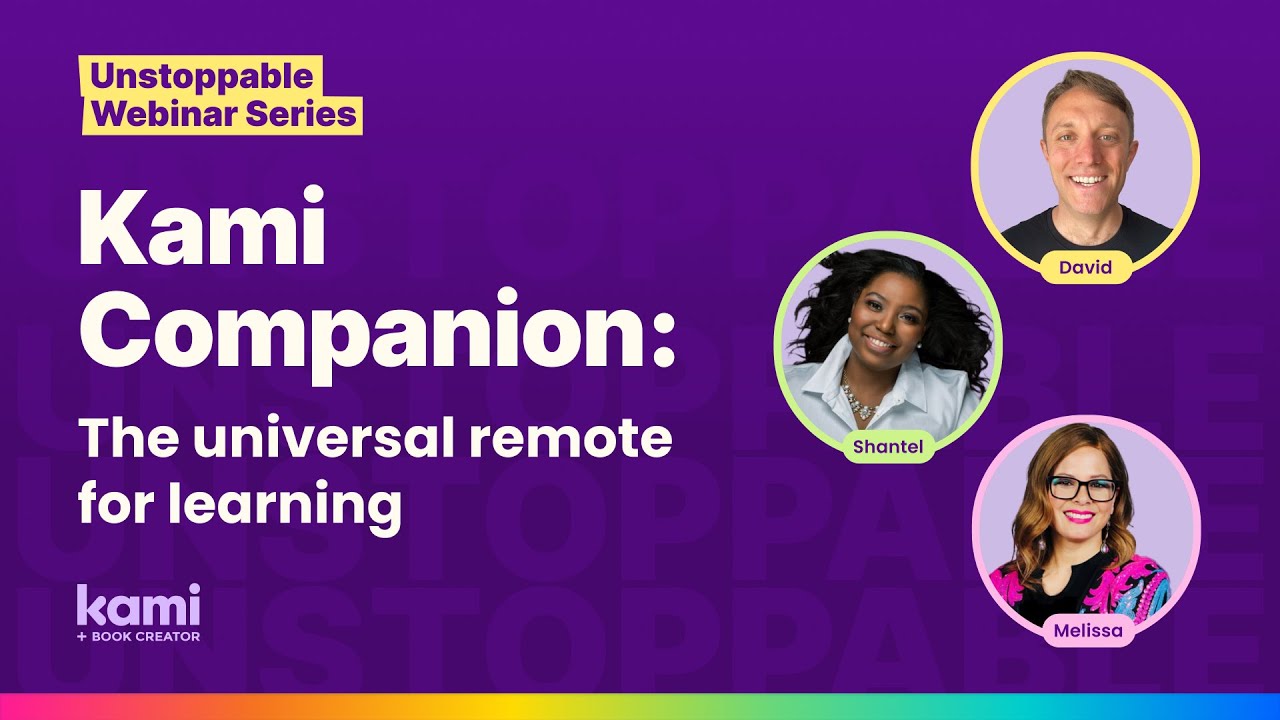 Unstoppable Webinar Series

Kami Companion:

The universal remote for learning

kami
+ BOOK CREATOR

David

Shantel

Melissa